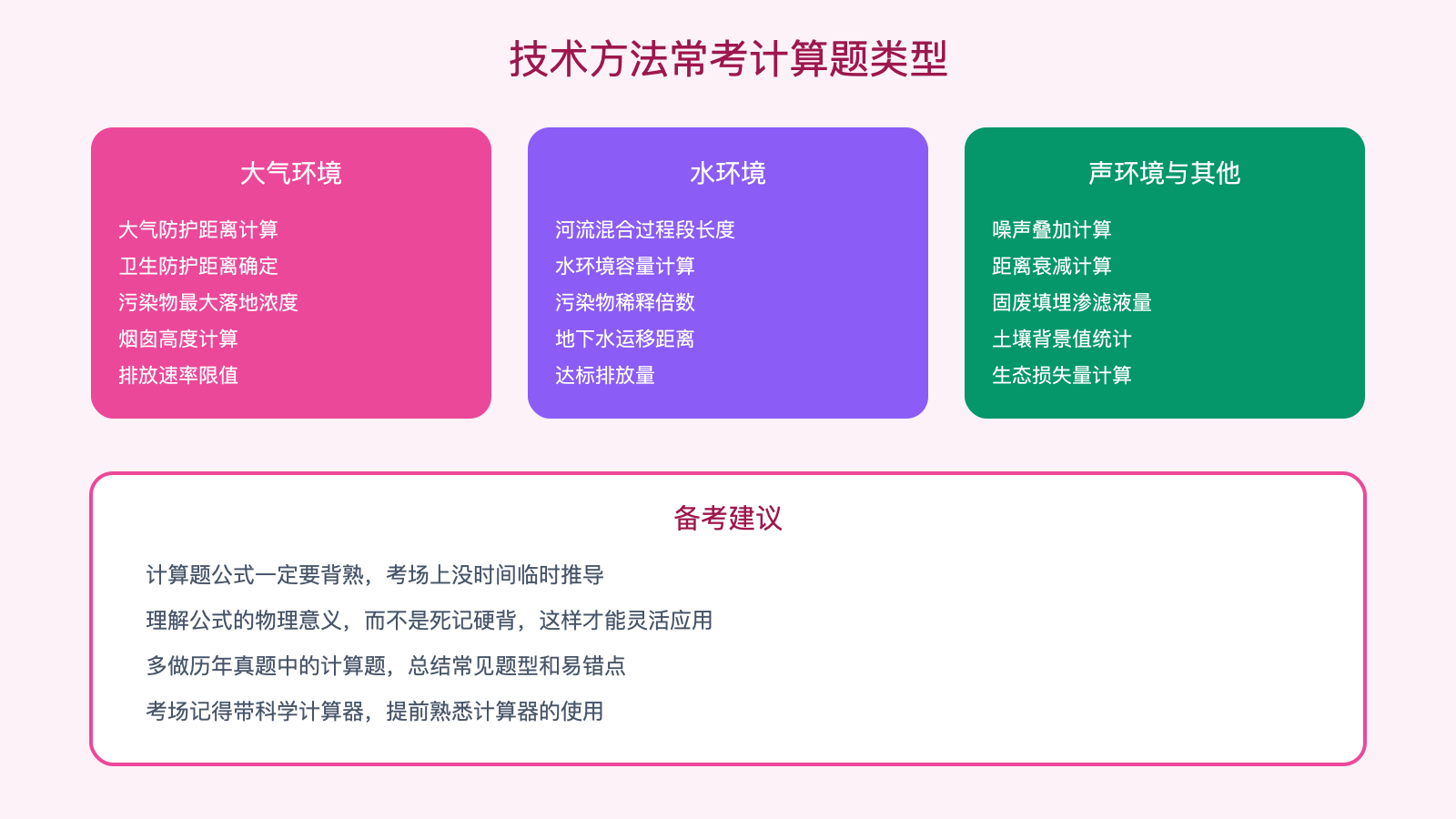 技术方法常考计算题类型

大气环境

大气防护距离计算
卫生防护距离确定
污染物最大落地浓度
烟囱高度计算
排放速率限值

水环境

河流混合过程段长度
水环境容量计算
污染物稀释倍数
地下水运移距离
达标排放量

声环境与其他

噪声叠加计算
距离衰减计算
固废填埋渗滤液量
土壤背景值统计
生态损失量计算

备考建议

计算题公式一定要背熟，考场上没时间临时推导
理解公式的物理意义，而不是死记硬背，这样才能灵活应用
多做历年真题中的计算题，总结常见题型和易错点
考场记得带科学计算器，提前熟悉计算器的使用